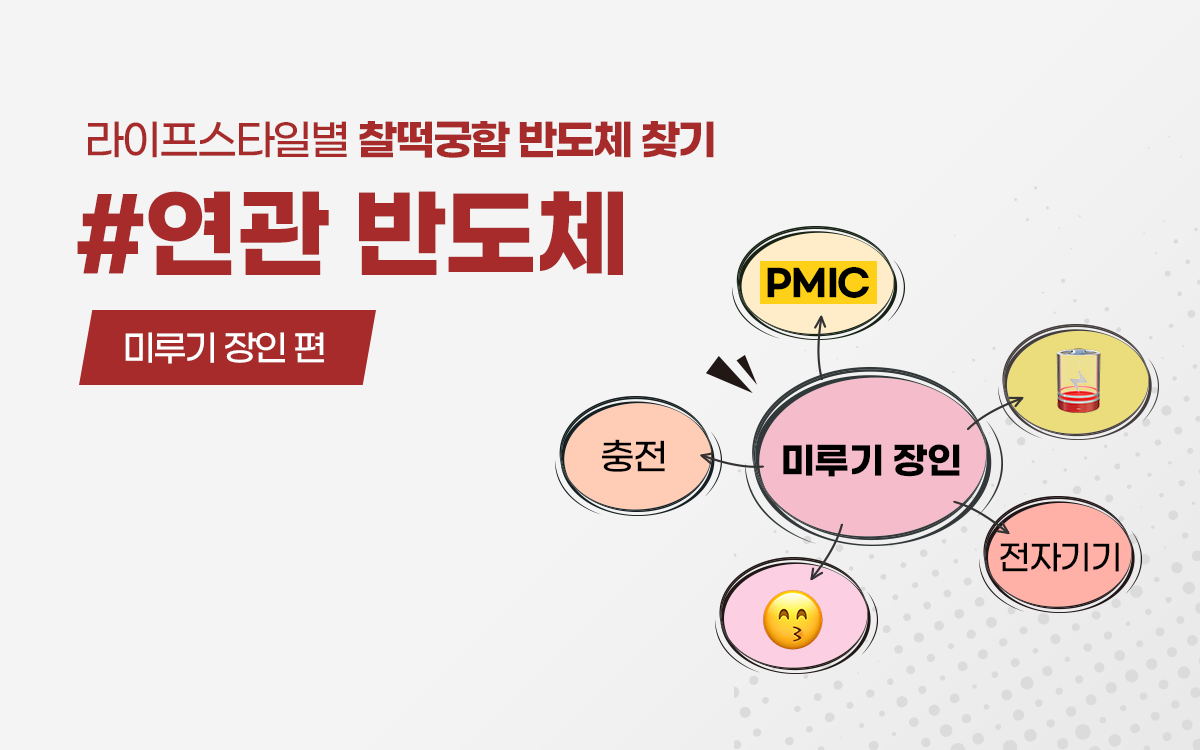 라이프스타일별 찰떡궁합 반도체 찾기

#연관 반도체

미루기 장인 편

PMIC

충전

미루기 장인

전자기기